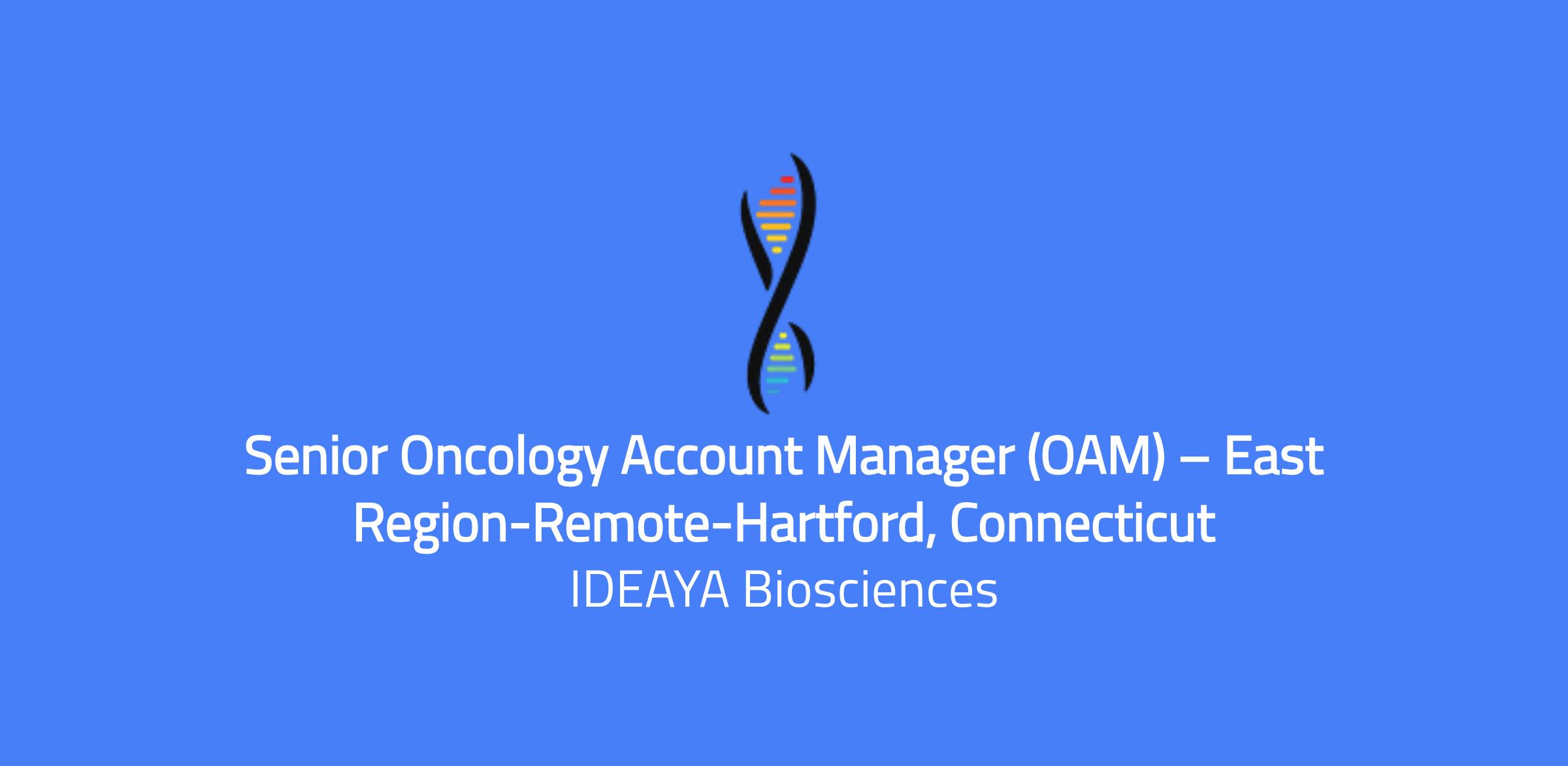 Senior Oncology Account Manager (OAM) – East Region-Remote-Hartford, Connecticut
IDEAYA Biosciences